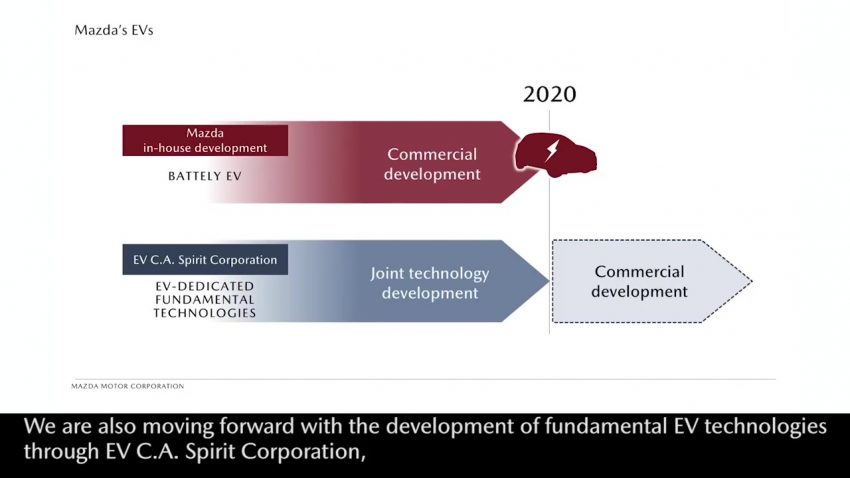 Mazda's EVs

2020

Mazda
in-house development

BATTELY EV

Commercial development

EV C.A. Spirit Corporation

EV-DEDICATED FUNDAMENTAL TECHNOLOGIES

Joint technology development

Commercial development

MAZDA MOTOR CORPORATION

We are also moving forward with the development of fundamental EV technologies through EV C.A. Spirit Corporation,